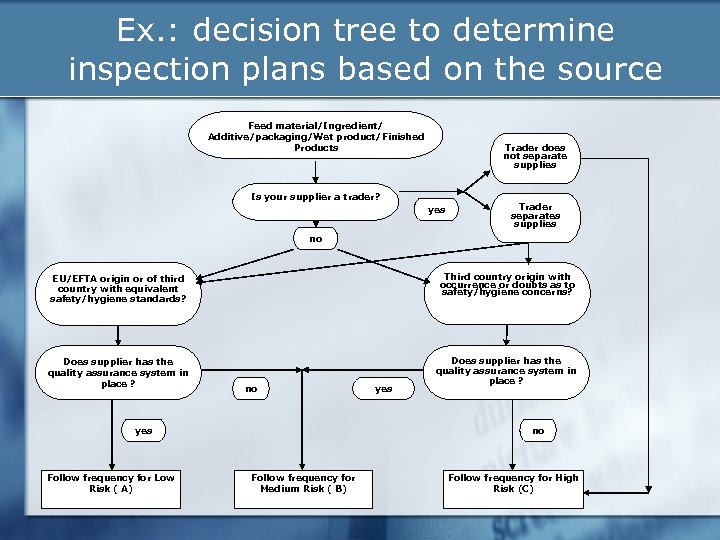 Ex.: decision tree to determine inspection plans based on the source

Feed material/Ingredient/ Additive/packaging/Wet product/Finished Products

Is your supplier a trader?

yes

Trader does not separate supplies

Trader separates supplies

no

EU/EFTA origin or of third country with equivalent safety/hygiene standards?

Third country origin with occurrence or doubts as to safety/hygiene concerns?

Does supplier has the quality assurance system in place ?

Does supplier has the quality assurance system in place ?

no

yes

yes

no

Follow frequency for Low Risk ( A)

Follow frequency for Medium Risk ( B)

Follow frequency for High Risk (C)